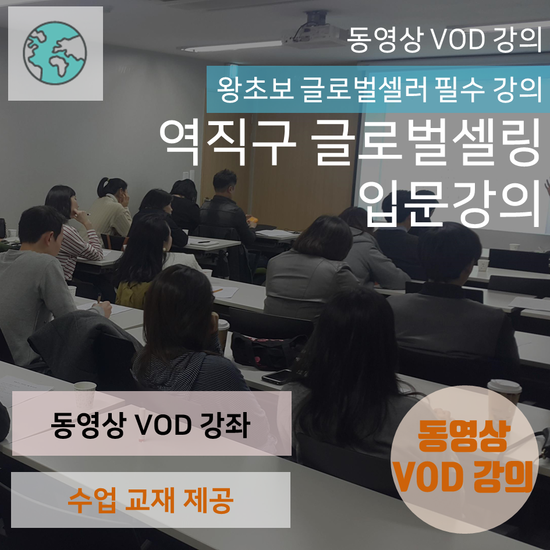 동영상 VOD 강의

왕초보 글로벌셀러 필수 강의

역직구 글로벌셀링 입문강의

동영상 VOD 강좌

수업 교재 제공

동영상 VOD 강의